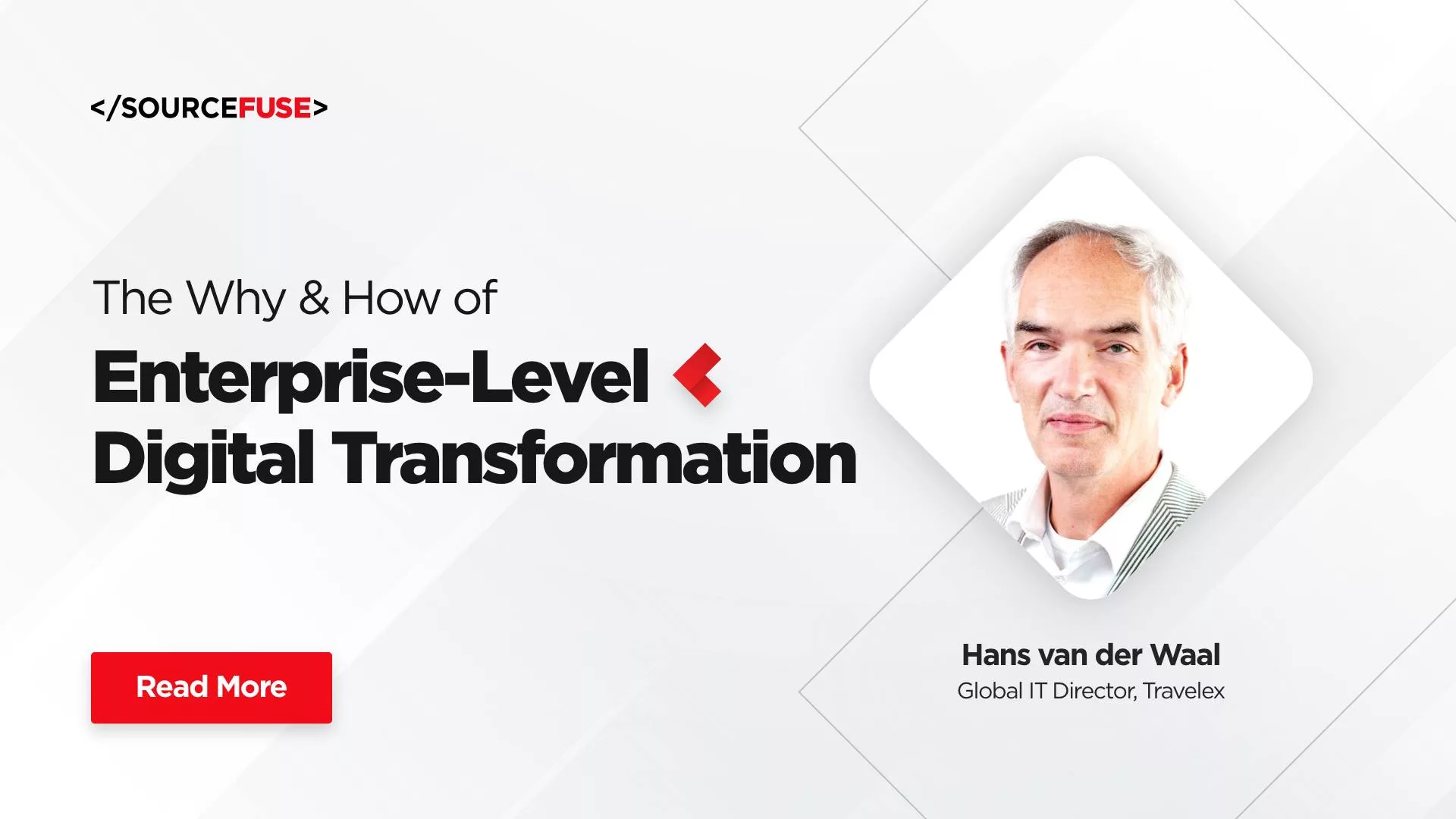 </SOURCEFUSE>

The Why & How of

Enterprise-Level
Digital Transformation

Read More

Hans van der Waal
Global IT Director, Travelex